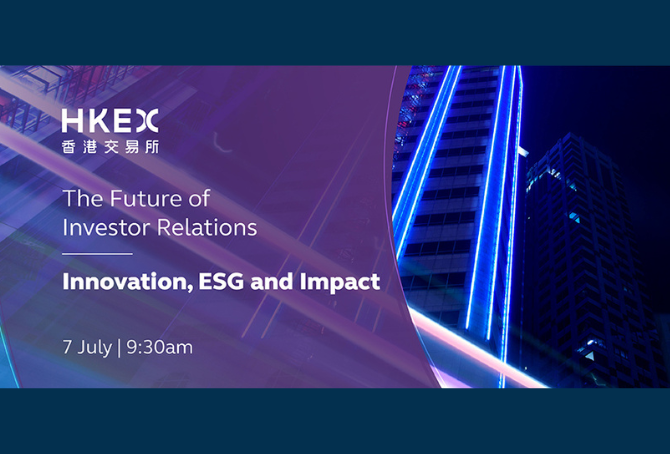 HKEX
香港交易所

The Future of Investor Relations

Innovation, ESG and Impact

7 July | 9:30am